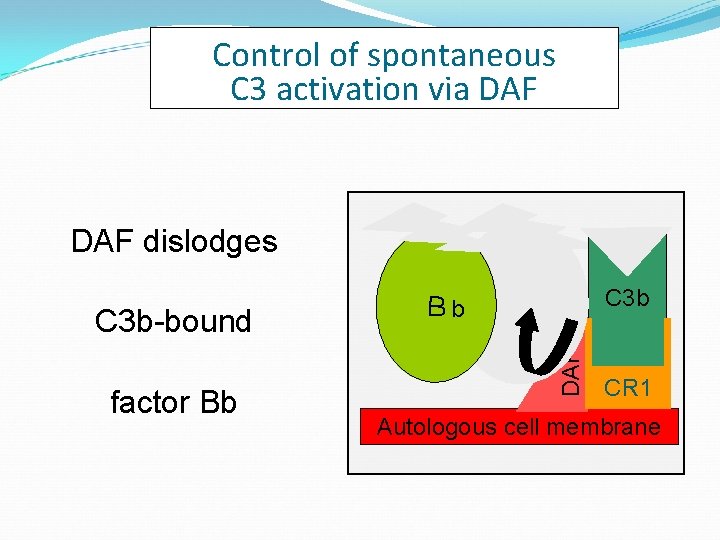 Control of spontaneous
C3 activation via DAF

DAF dislodges

C3b-bound

factor Bb

B b

C3b

DAF

CR1

Autologous cell membrane